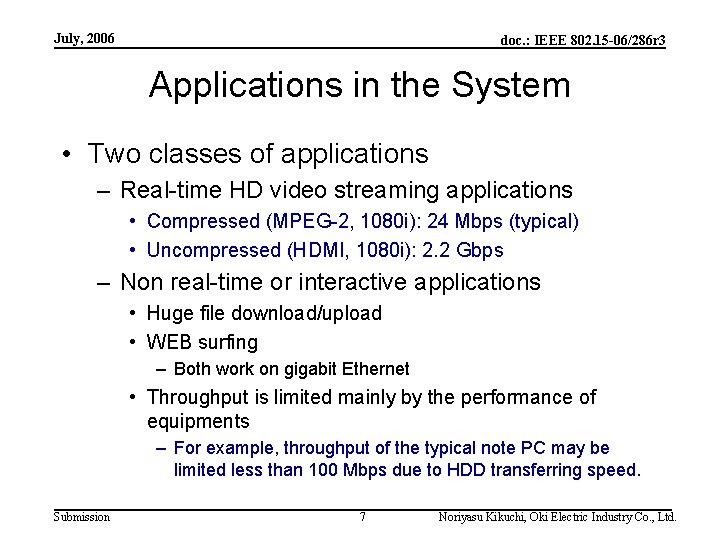 July, 2006

doc.: IEEE 802.15-06/286r3

Applications in the System

• Two classes of applications
– Real-time HD video streaming applications
• Compressed (MPEG-2, 1080i): 24 Mbps (typical)
• Uncompressed (HDMI, 1080i): 2.2 Gbps
– Non real-time or interactive applications
• Huge file download/upload
• WEB surfing
– Both work on gigabit Ethernet
• Throughput is limited mainly by the performance of equipments
– For example, throughput of the typical note PC may be limited less than 100 Mbps due to HDD transferring speed.

Submission

7

Noriyasu Kikuchi, Oki Electric Industry Co., Ltd.